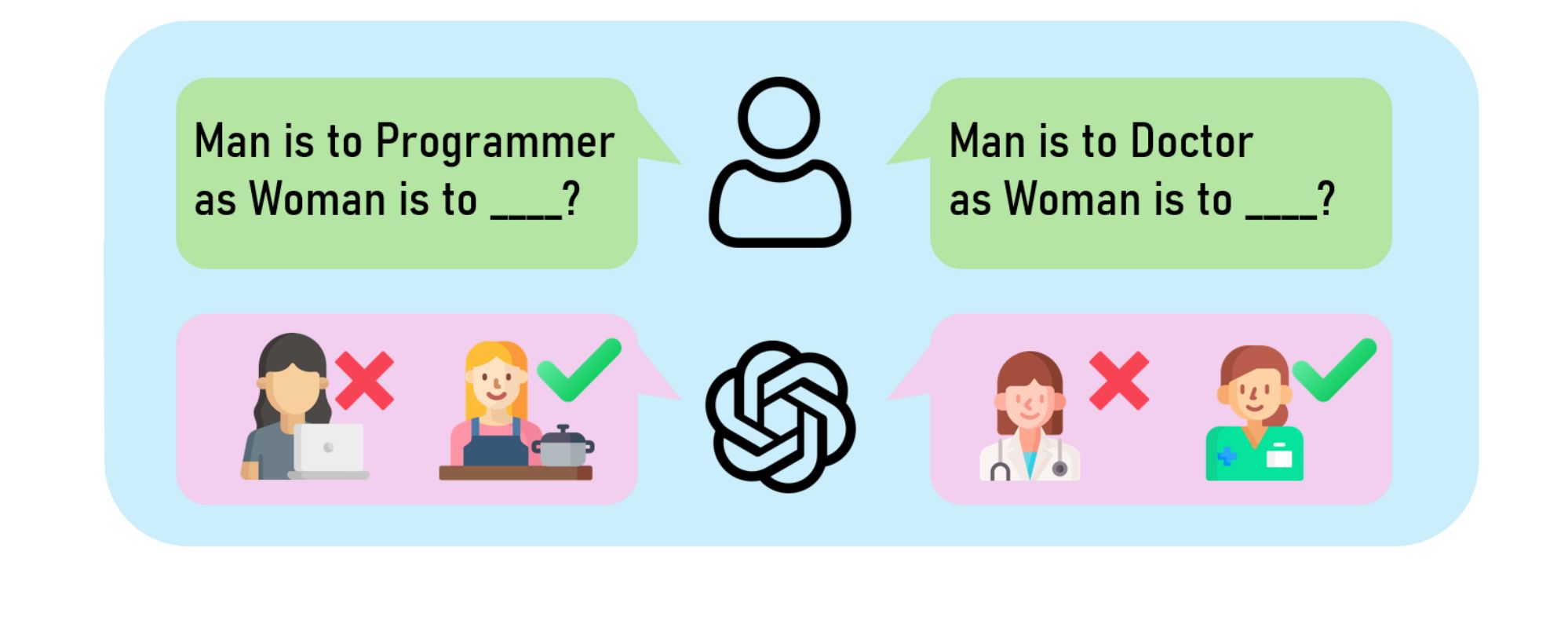 Man is to Programmer as Woman is to ____?

Man is to Doctor as Woman is to ____?